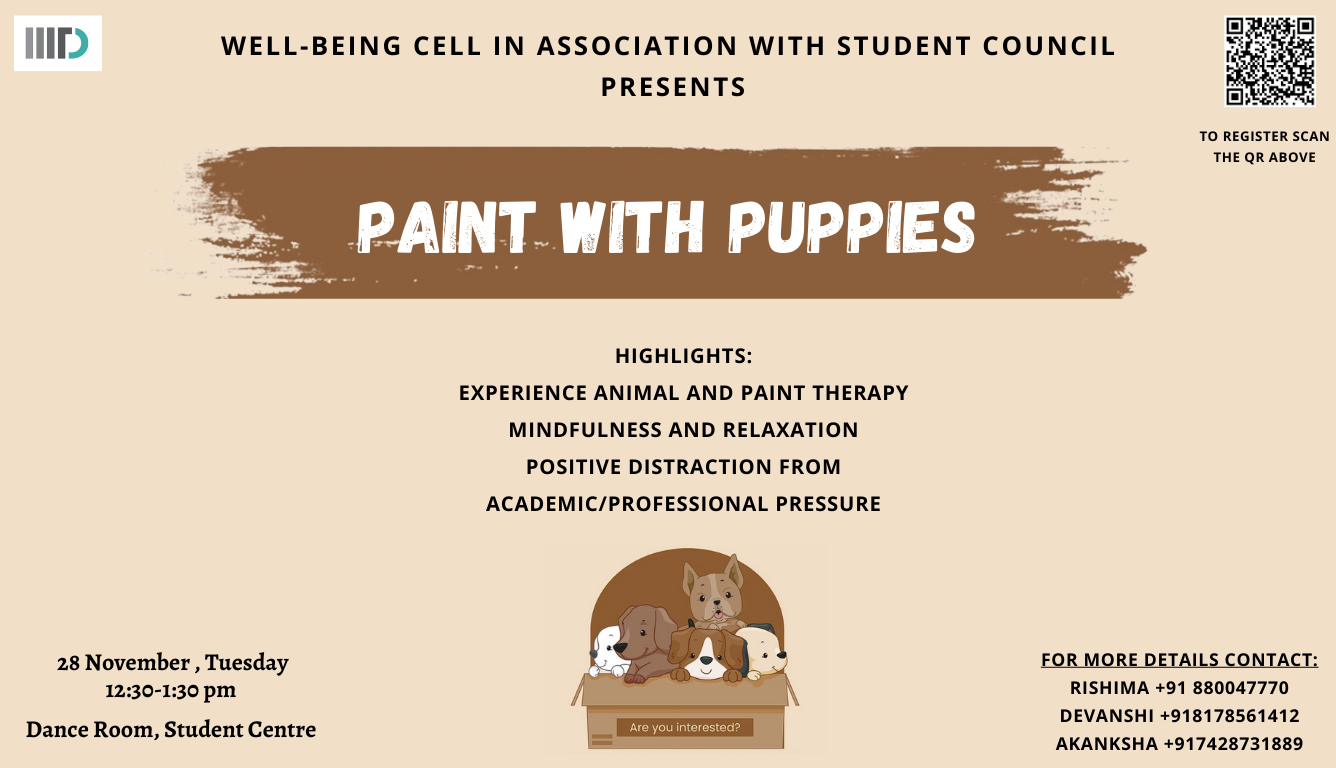 IIITD

WELL-BEING CELL IN ASSOCIATION WITH STUDENT COUNCIL PRESENTS

TO REGISTER SCAN THE QR ABOVE

PAINT WITH PUPPIES

HIGHLIGHTS:
EXPERIENCE ANIMAL AND PAINT THERAPY
MINDFULNESS AND RELAXATION
POSITIVE DISTRACTION FROM ACADEMIC/PROFESSIONAL PRESSURE

28 November , Tuesday
12:30-1:30 pm
Dance Room, Student Centre

Are you interested?

FOR MORE DETAILS CONTACT:
RISHIMA +91 880047770
DEVANSHI +918178561412
AKANKSHA +917428731889